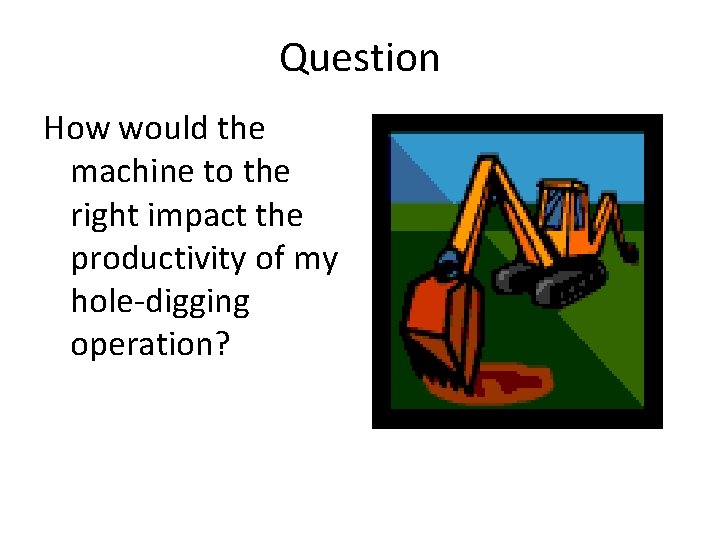 Question

How would the machine to the right impact the productivity of my hole-digging operation?